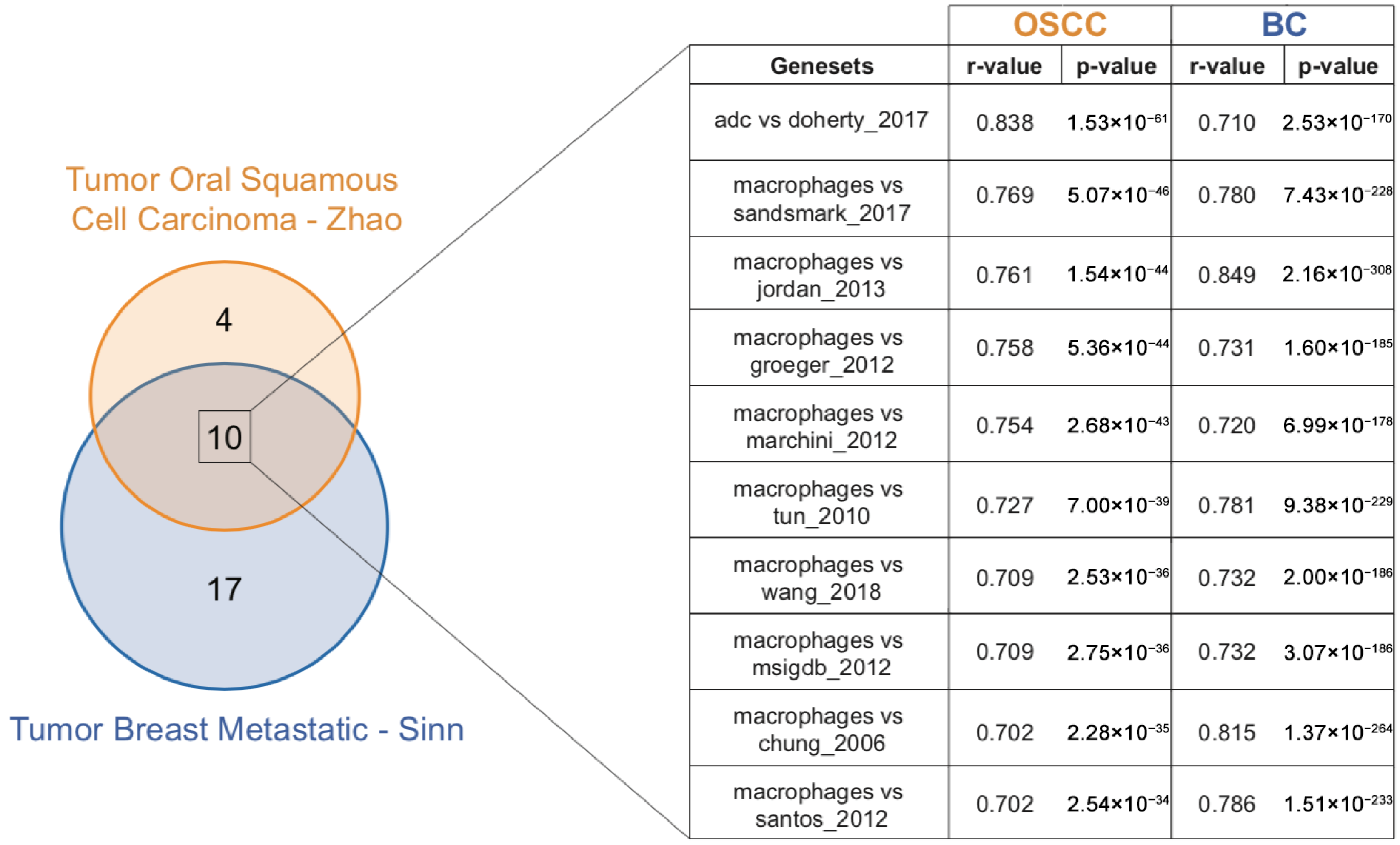 Tumor Oral Squamous Cell Carcinoma - Zhao

4

10

17

Tumor Breast Metastatic - Sinn

| | OSCC | | BC | |
|---|---|---|---|---|
| Genesets | r-value | p-value | r-value | p-value |
| adc vs doherty_2017 | 0.838 | $1.53\times10^{-61}$ | 0.710 | $2.53\times10^{-170}$ |
| macrophages vs sandsmark_2017 | 0.769 | $5.07\times10^{-46}$ | 0.780 | $7.43\times10^{-228}$ |
| macrophages vs jordan_2013 | 0.761 | $1.54\times10^{-44}$ | 0.849 | $2.16\times10^{-308}$ |
| macrophages vs groeger_2012 | 0.758 | $5.36\times10^{-44}$ | 0.731 | $1.60\times10^{-185}$ |
| macrophages vs marchini_2012 | 0.754 | $2.68\times10^{-43}$ | 0.720 | $6.99\times10^{-178}$ |
| macrophages vs tun_2010 | 0.727 | $7.00\times10^{-39}$ | 0.781 | $9.38\times10^{-229}$ |
| macrophages vs wang_2018 | 0.709 | $2.53\times10^{-36}$ | 0.732 | $2.00\times10^{-186}$ |
| macrophages vs msigdb_2012 | 0.709 | $2.75\times10^{-36}$ | 0.732 | $3.07\times10^{-186}$ |
| macrophages vs chung_2006 | 0.702 | $2.28\times10^{-35}$ | 0.815 | $1.37\times10^{-264}$ |
| macrophages vs santos_2012 | 0.702 | $2.54\times10^{-34}$ | 0.786 | $1.51\times10^{-233}$ |